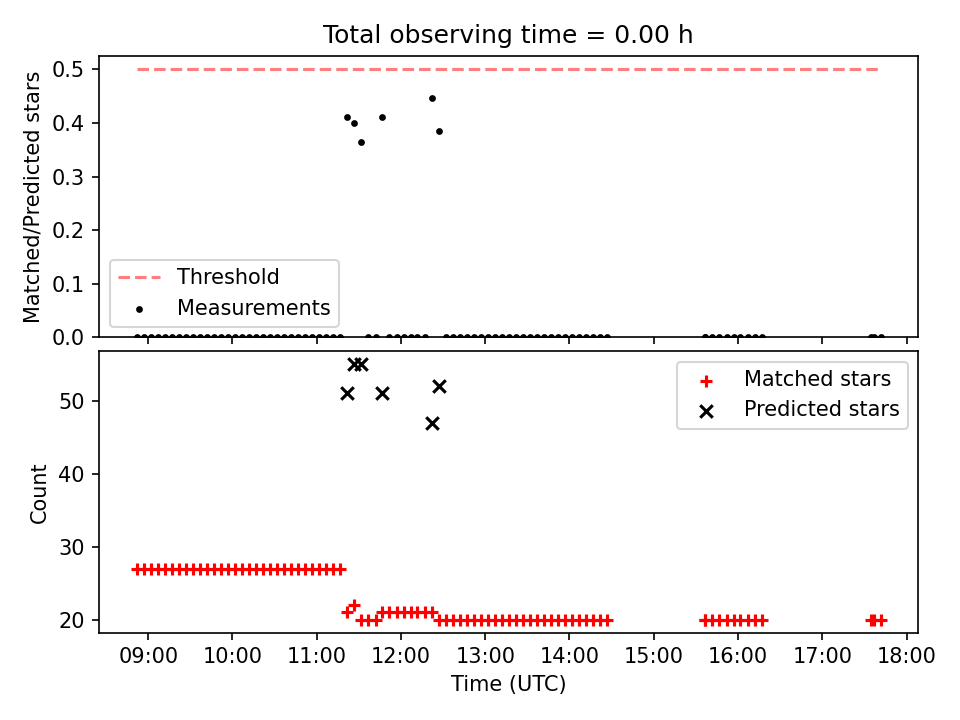 Total observing time = 0.00 h

Matched/Predicted stars

0.5
0.4
0.3
0.2
0.1
0.0

Threshold
Measurements

Count

50
40
30
20

Matched stars
Predicted stars

09:00 10:00 11:00 12:00 13:00 14:00 15:00 16:00 17:00 18:00

Time (UTC)